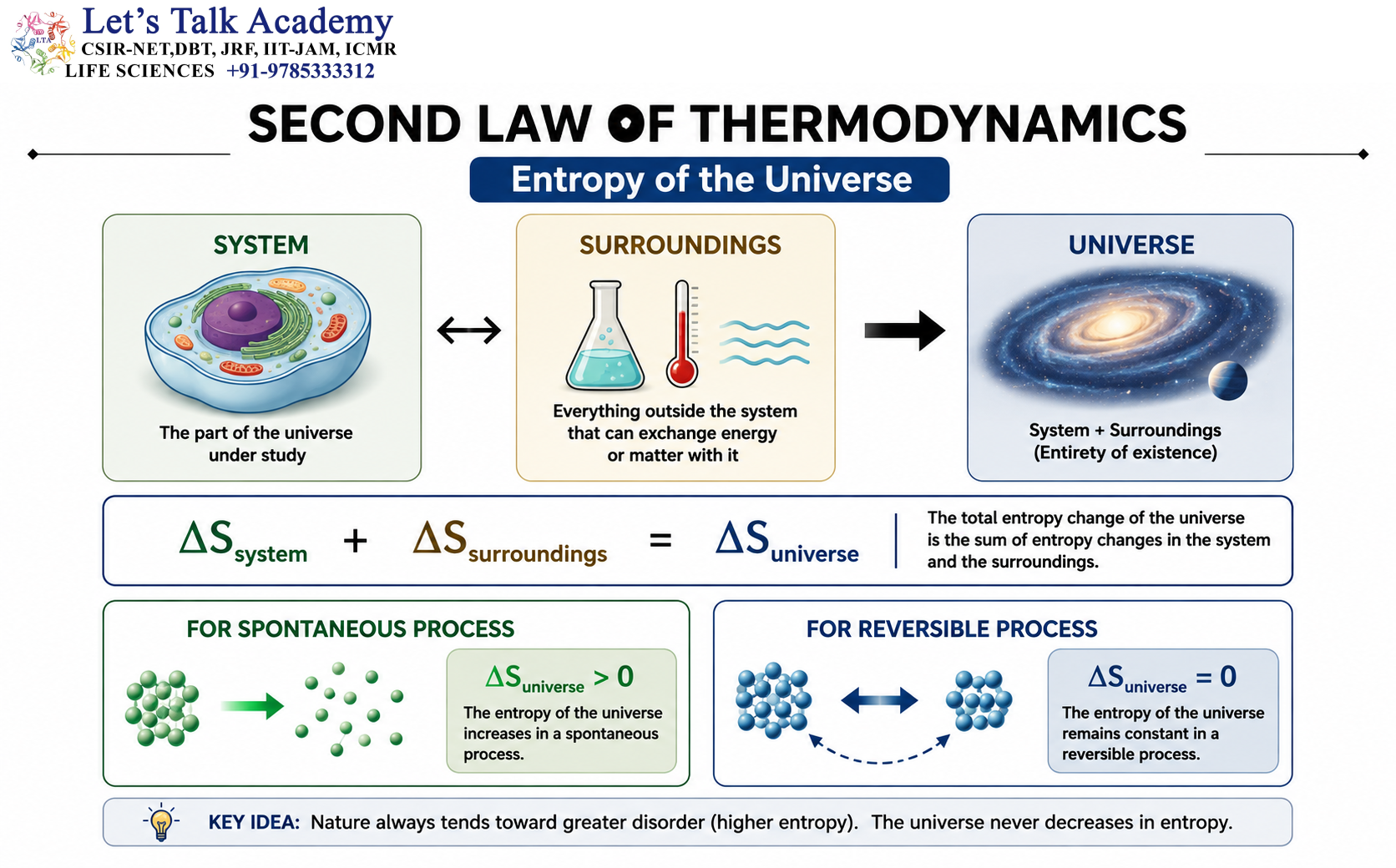 Let's Talk Academy
CSIR-NET,DBT, JRF, IIT-JAM, ICMR
LIFE SCIENCES +91-9785333312

SECOND LAW OF THERMODYNAMICS

Entropy of the Universe

SYSTEM

The part of the universe under study

SURROUNDINGS

Everything outside the system that can exchange energy or matter with it

UNIVERSE

System + Surroundings (Entirety of existence)

$\Delta S_{system} + \Delta S_{surroundings} = \Delta S_{universe}$

The total entropy change of the universe is the sum of entropy changes in the system and the surroundings.

FOR SPONTANEOUS PROCESS

$\Delta S_{universe} > 0$

The entropy of the universe increases in a spontaneous process.

FOR REVERSIBLE PROCESS

$\Delta S_{universe} = 0$

The entropy of the universe remains constant in a reversible process.

KEY IDEA: Nature always tends toward greater disorder (higher entropy). The universe never decreases in entropy.